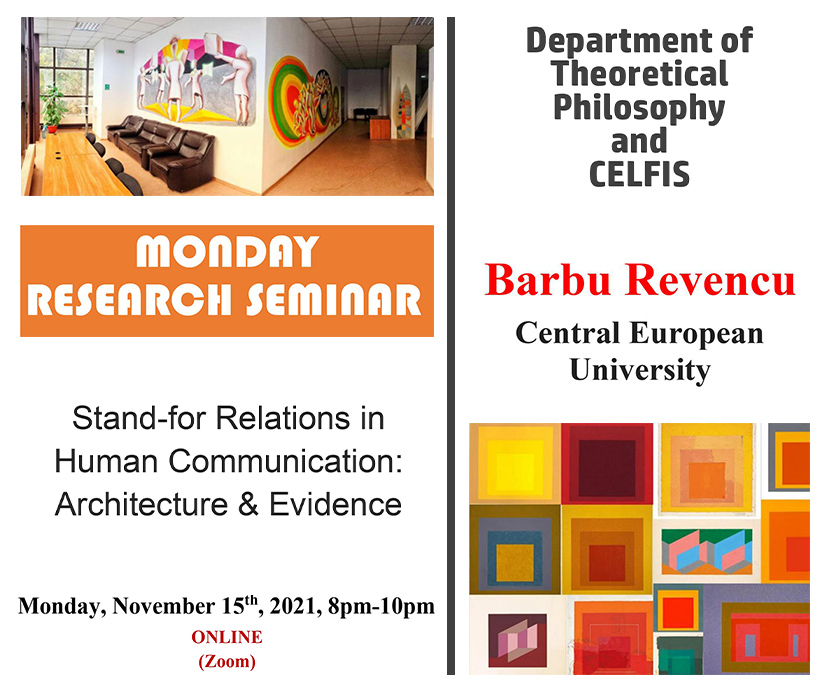 MONDAY
RESEARCH SEMINAR

Stand-for Relations in Human Communication: Architecture & Evidence

Monday, November 15$^{th}$, 2021, 8pm-10pm
ONLINE
(Zoom)

Department of Theoretical Philosophy and CELFIS

Barbu Revencu
Central European University